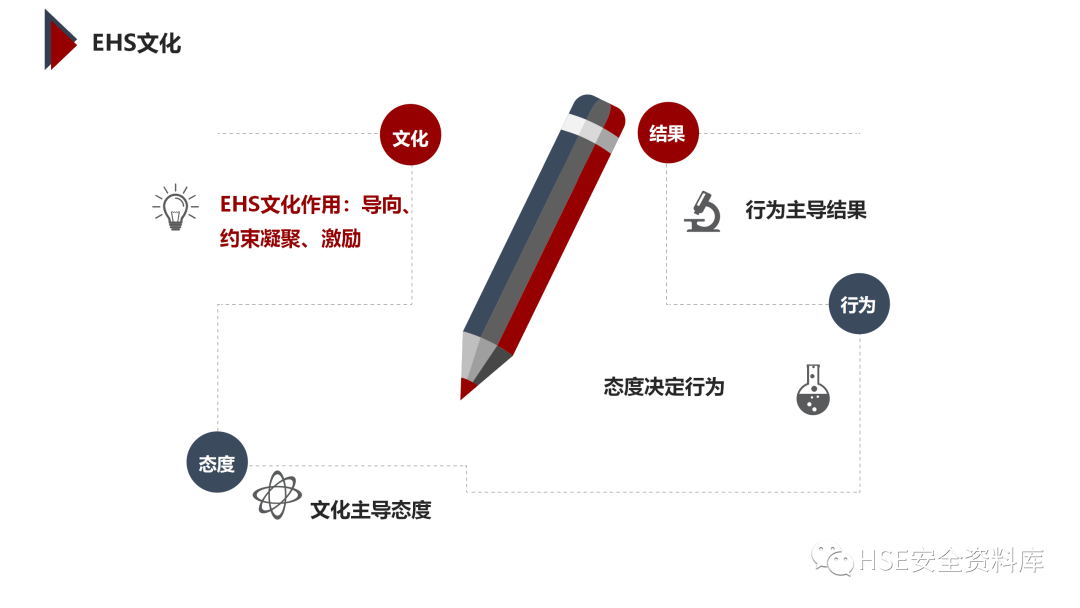 EHS文化

文化

EHS文化作用：导向、约束凝聚、激励

结果

行为主导结果

行为

态度决定行为

态度

文化主导态度

HSE安全资料库